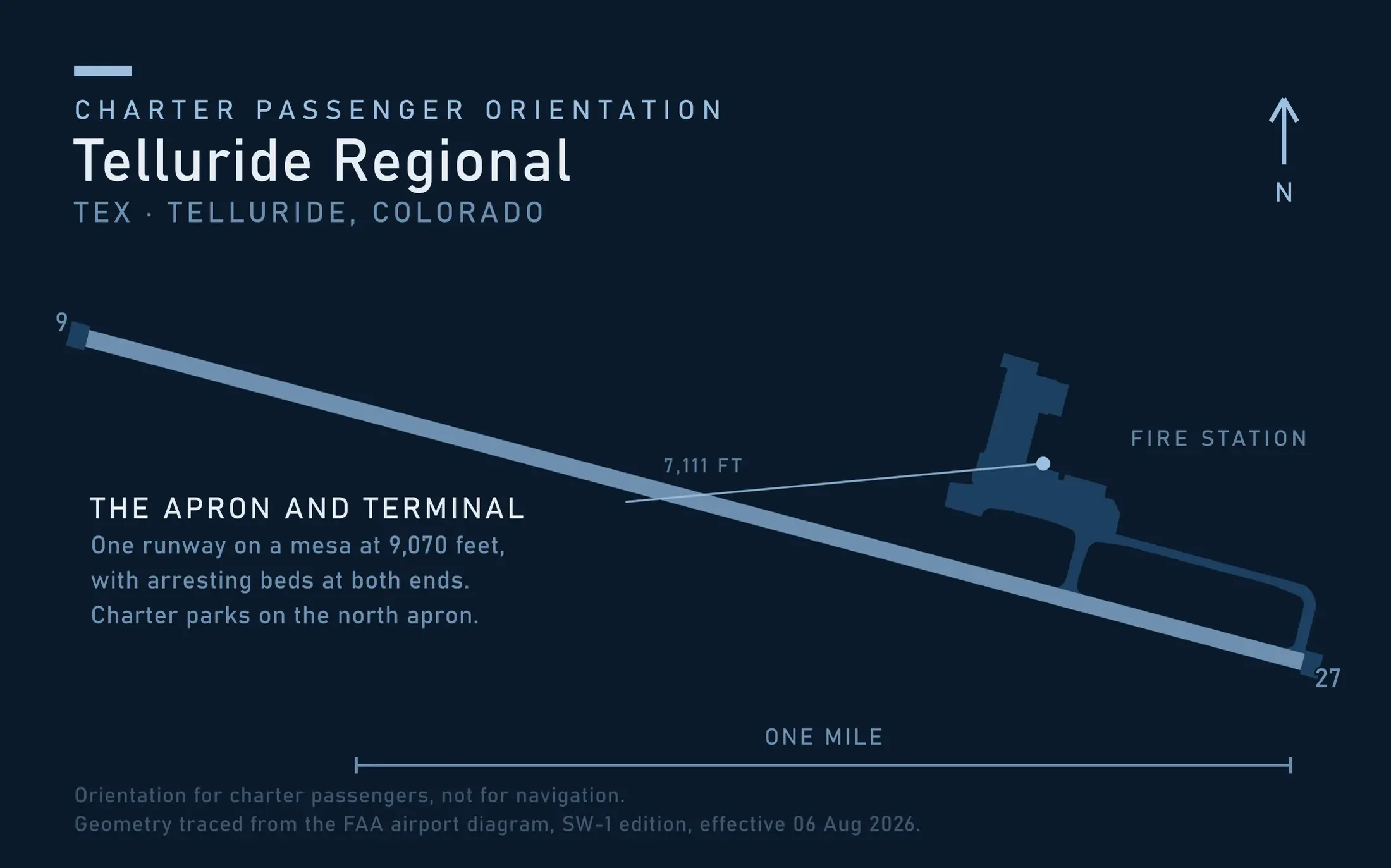 CHARTER PASSENGER ORIENTATION

Telluride Regional

TEX · TELLURIDE, COLORADO

N

9

FIRE STATION

7,111 FT

THE APRON AND TERMINAL

One runway on a mesa at 9,070 feet, with arresting beds at both ends. Charter parks on the north apron.

27

ONE MILE

Orientation for charter passengers, not for navigation.
Geometry traced from the FAA airport diagram, SW-1 edition, effective 06 Aug 2026.